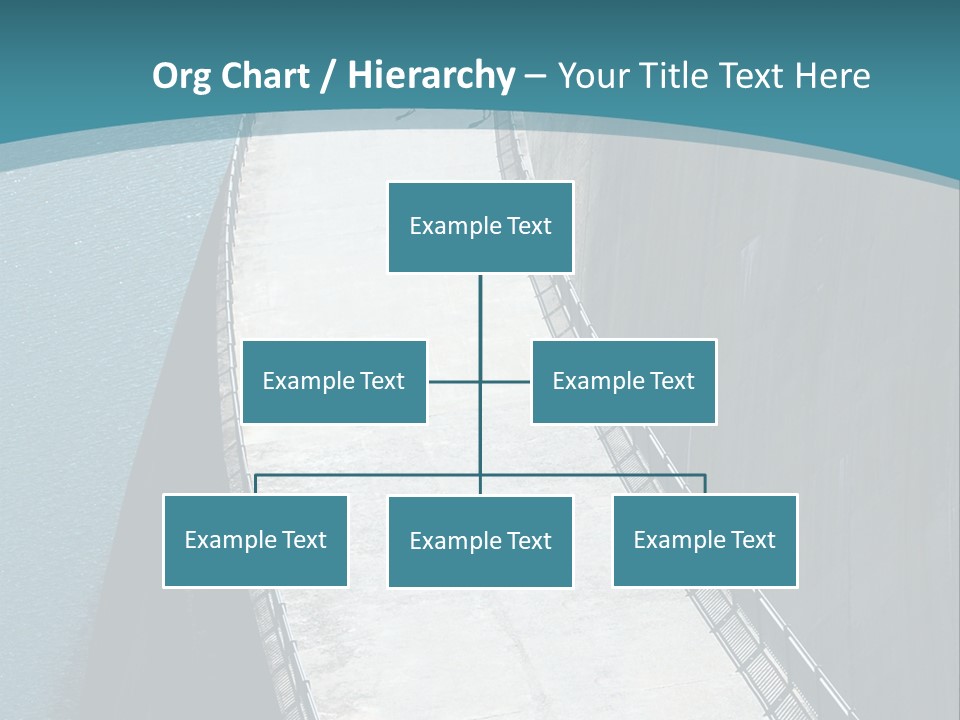 Org Chart / Hierarchy – Your Title Text Here

Example Text

Example Text

Example Text

Example Text

Example Text

Example Text